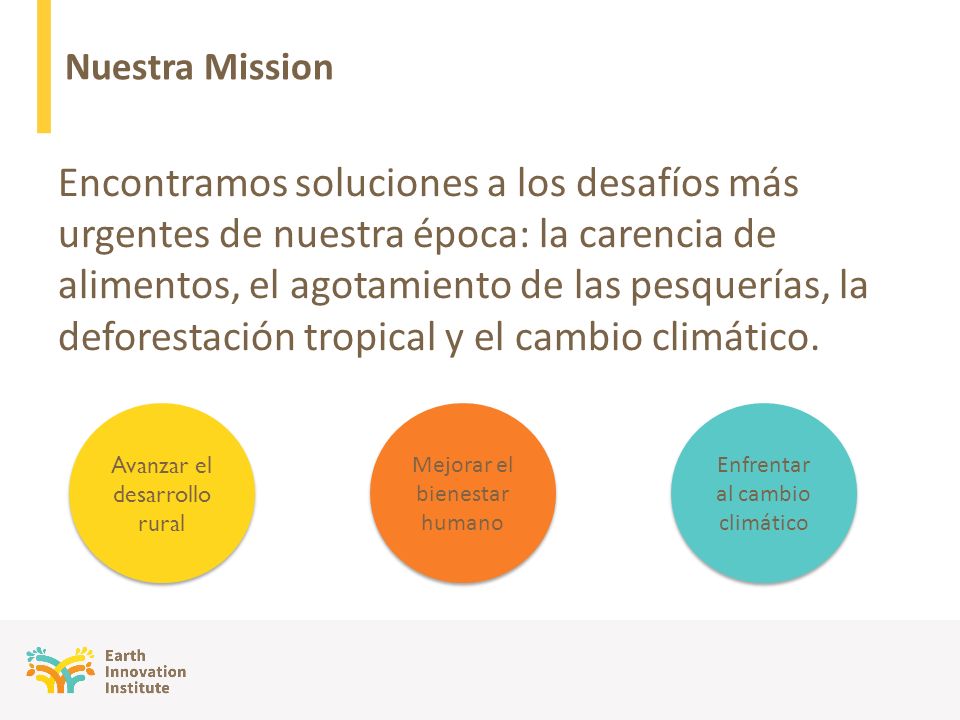 Nuestra Mission

Encontramos soluciones a los desafíos más urgentes de nuestra época: la carencia de alimentos, el agotamiento de las pesquerías, la deforestación tropical y el cambio climático.

Avanzar el desarrollo rural

Mejorar el bienestar humano

Enfrentar al cambio climático

Earth Innovation Institute